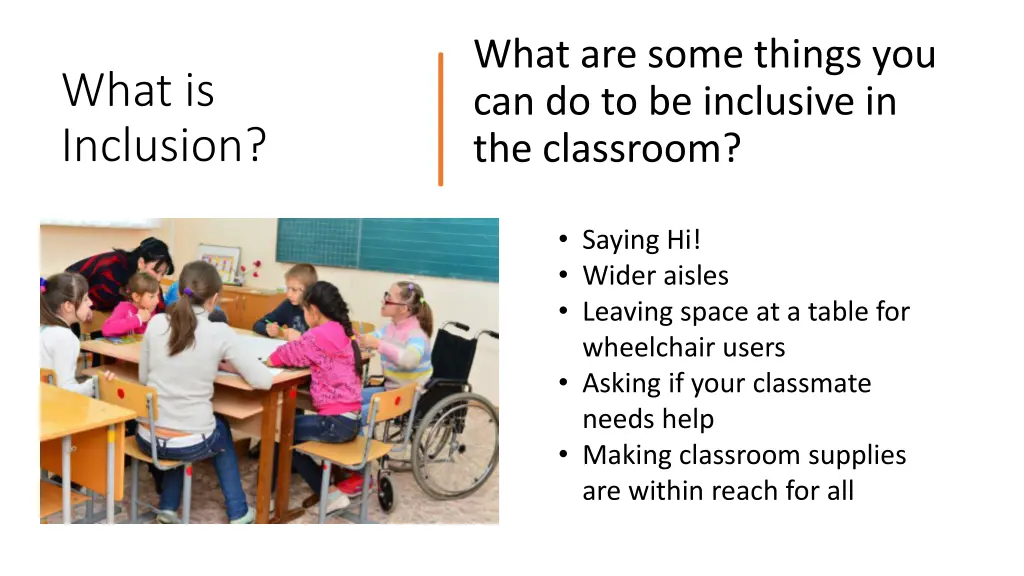 What is Inclusion?

What are some things you can do to be inclusive in the classroom?

• Saying Hi!
• Wider aisles
• Leaving space at a table for wheelchair users
• Asking if your classmate needs help
• Making classroom supplies are within reach for all